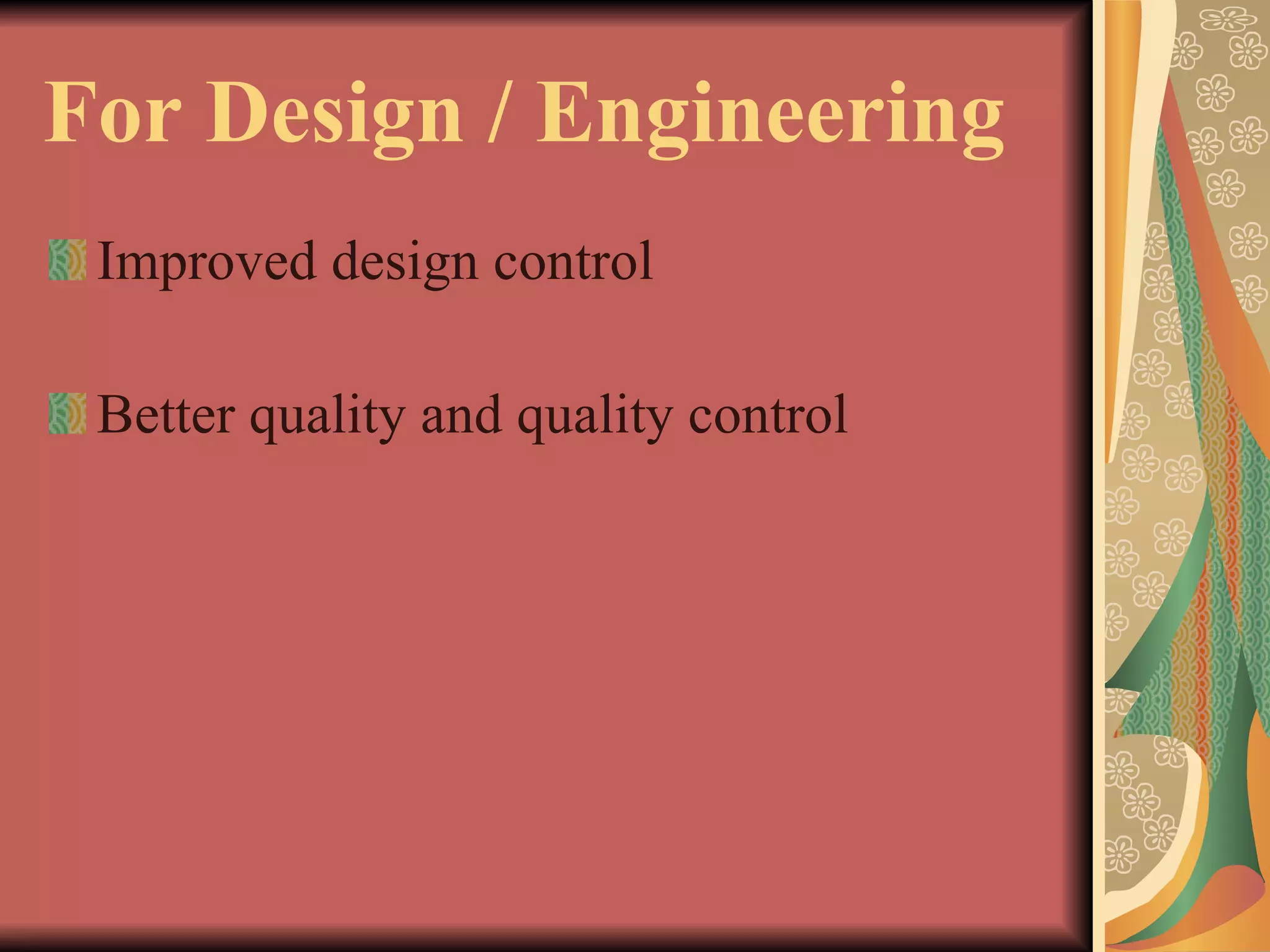 For Design / Engineering

Improved design control

Better quality and quality control